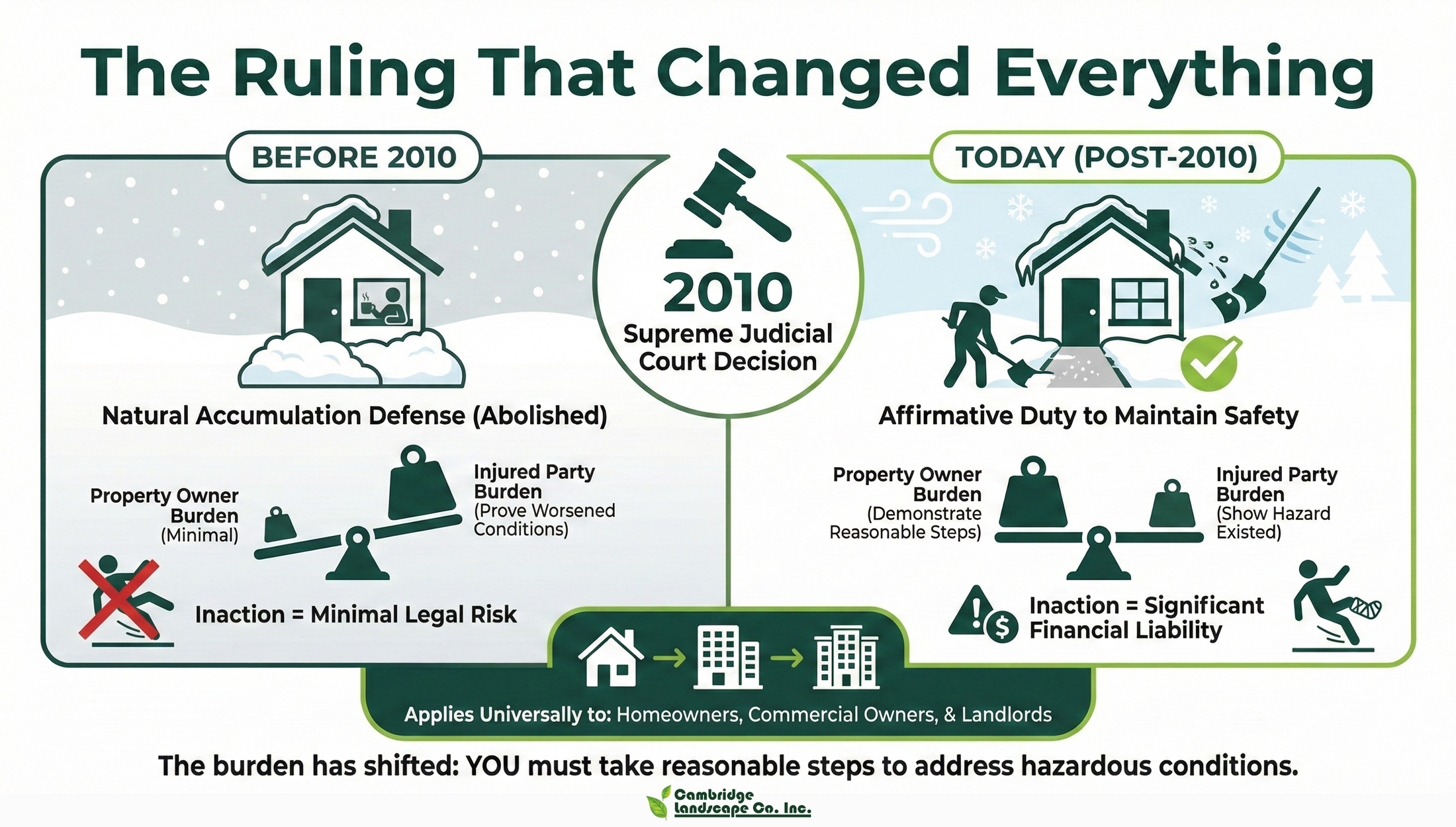 The Ruling That Changed Everything

BEFORE 2010

Natural Accumulation Defense (Abolished)

Property Owner Burden (Minimal)

Injured Party Burden (Prove Worsened Conditions)

Inaction = Minimal Legal Risk

2010
Supreme Judicial Court Decision

TODAY (POST-2010)

Affirmative Duty to Maintain Safety

Property Owner Burden (Demonstrate Reasonable Steps)

Injured Party Burden (Show Hazard Existed)

Inaction = Significant Financial Liability

Applies Universally to: Homeowners, Commercial Owners, & Landlords

The burden has shifted: YOU must take reasonable steps to address hazardous conditions.

Cambridge Landscape Co. Inc.